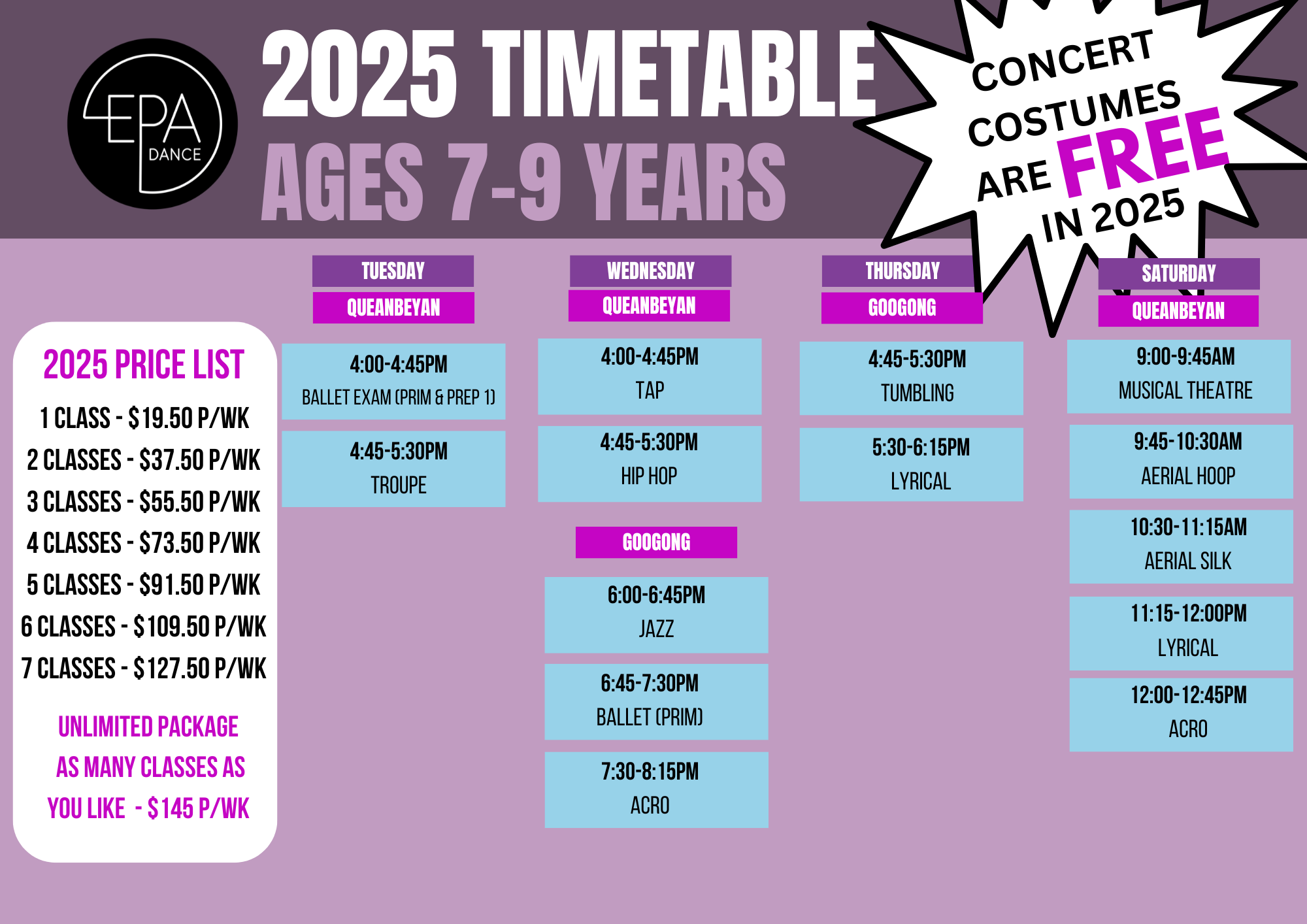 EPA DANCE

2025 TIMETABLE
AGES 7-9 YEARS

CONCERT COSTUMES ARE FREE IN 2025

2025 PRICE LIST
1 CLASS - $19.50 P/WK
2 CLASSES - $37.50 P/WK
3 CLASSES - $55.50 P/WK
4 CLASSES - $73.50 P/WK
5 CLASSES - $91.50 P/WK
6 CLASSES - $109.50 P/WK
7 CLASSES - $127.50 P/WK

UNLIMITED PACKAGE
AS MANY CLASSES AS YOU LIKE - $145 P/WK

TUESDAY
QUEANBEYAN

4:00-4:45PM
BALLET EXAM (PRIM & PREP 1)

4:45-5:30PM
TROUPE

WEDNESDAY
QUEANBEYAN

4:00-4:45PM
TAP

4:45-5:30PM
HIP HOP

GOOGONG

6:00-6:45PM
JAZZ

6:45-7:30PM
BALLET (PRIM)

7:30-8:15PM
ACRO

THURSDAY
GOOGONG

4:45-5:30PM
TUMBLING

5:30-6:15PM
LYRICAL

SATURDAY
QUEANBEYAN

9:00-9:45AM
MUSICAL THEATRE

9:45-10:30AM
AERIAL HOOP

10:30-11:15AM
AERIAL SILK

11:15-12:00PM
LYRICAL

12:00-12:45PM
ACRO